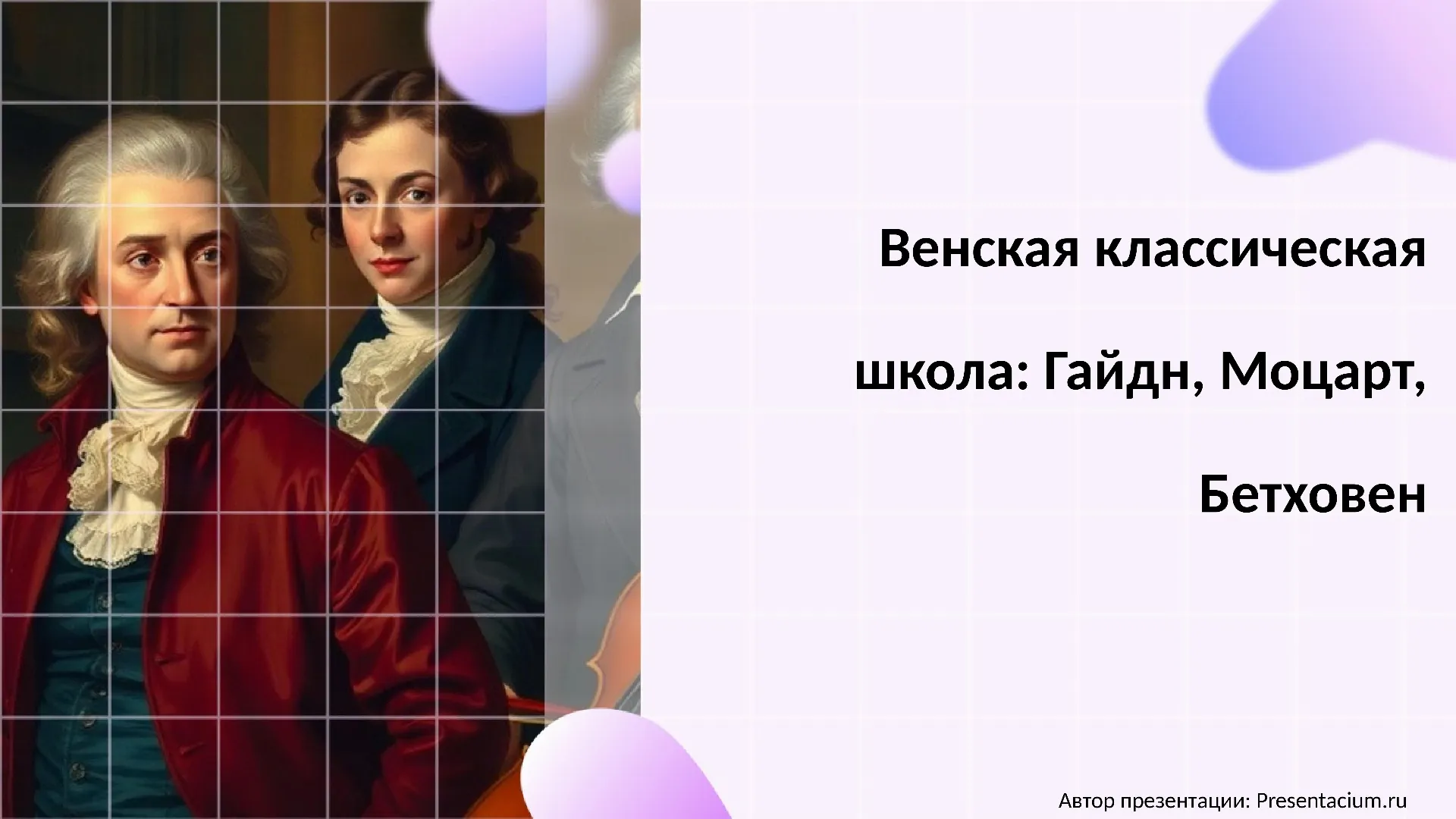 Венская классическая школа: Гайдн, Моцарт, Бетховен

Автор презентации: Presentacium.ru